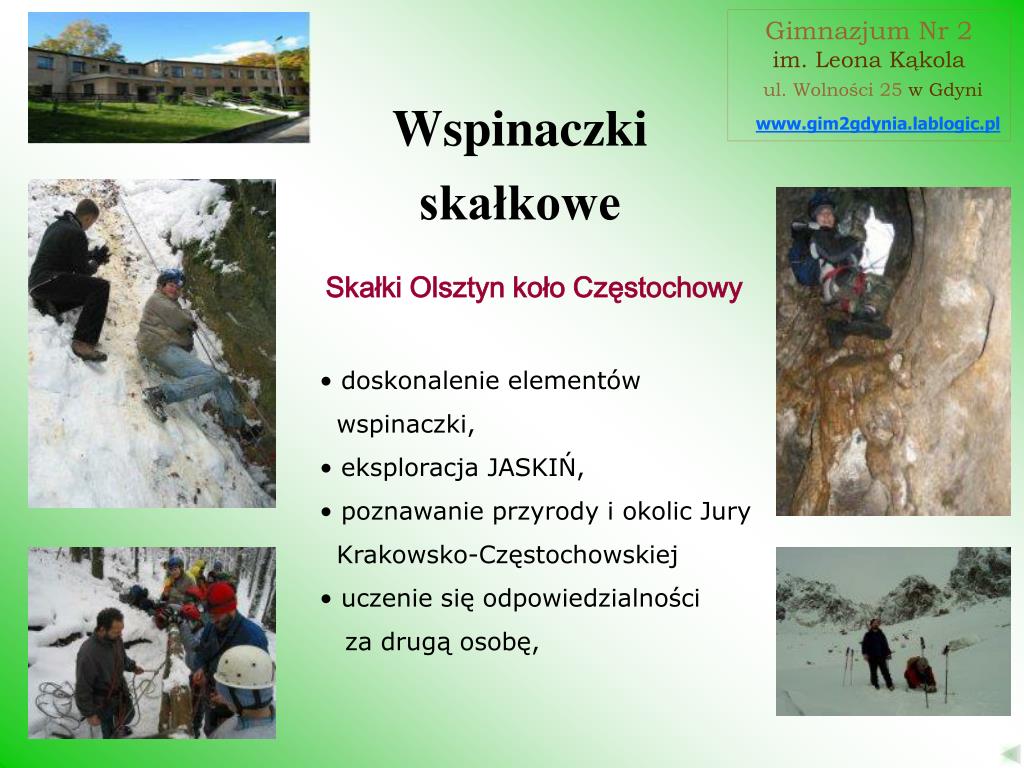 Gimnazjum Nr 2
im. Leona Kąkola
ul. Wolności 25 w Gdyni
www.gim2gdynia.lablogic.pl

Wspinaczki skałkowe

Skałki Olsztyn koło Częstochowy

• doskonalenie elementów wspinaczki,
• eksploracja JASKIŃ,
• poznawanie przyrody i okolic Jury Krakowsko-Częstochowskiej
• uczenie się odpowiedzialności za drugą osobę,